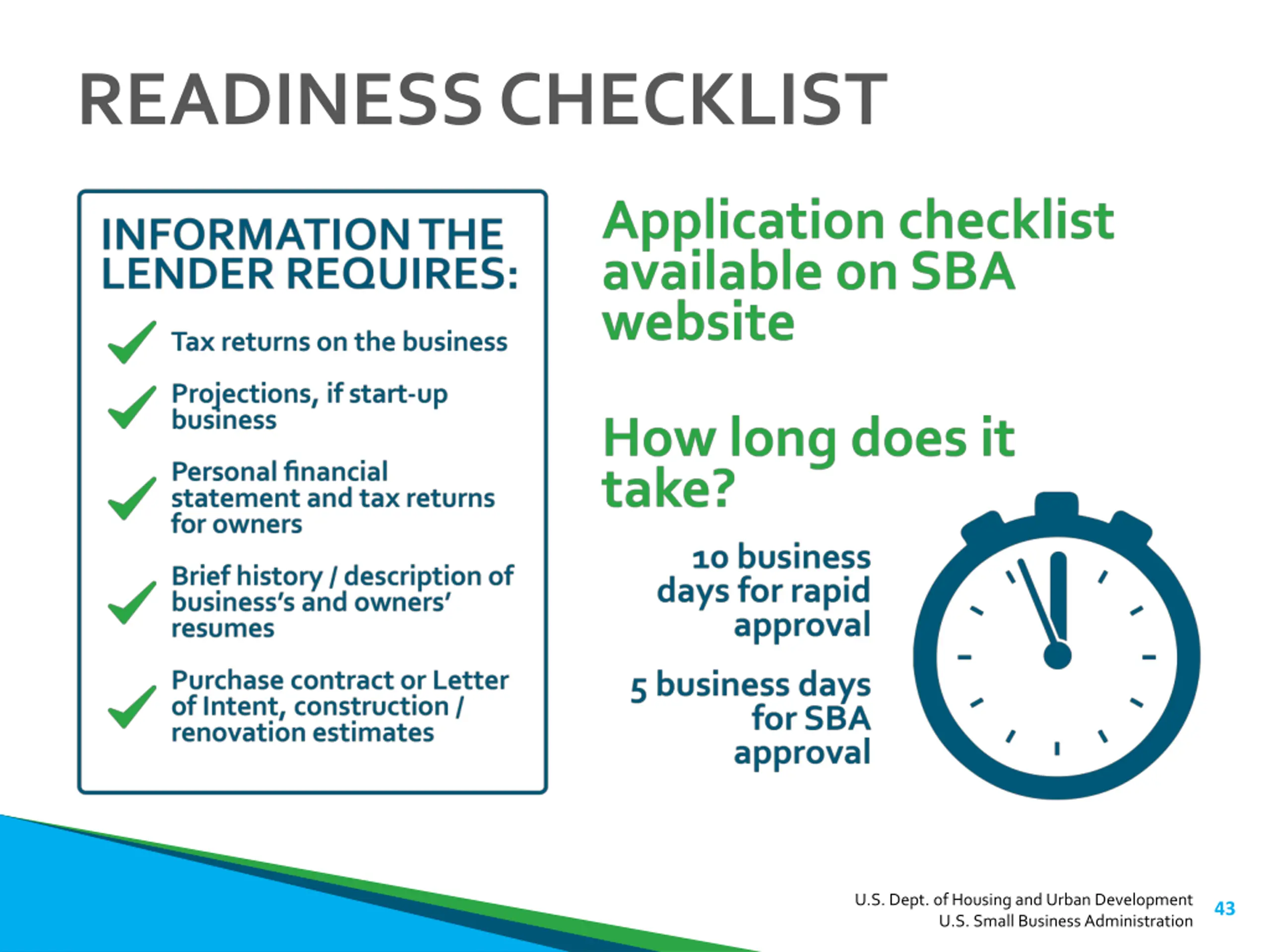 READINESS CHECKLIST

INFORMATION THE LENDER REQUIRES:

Tax returns on the business

Projections, if start-up business

Personal financial statement and tax returns for owners

Brief history / description of business's and owners' resumes

Purchase contract or Letter of Intent, construction / renovation estimates

Application checklist available on SBA website

How long does it take?

10 business days for rapid approval

5 business days for SBA approval

U.S. Dept. of Housing and Urban Development
U.S. Small Business Administration

43